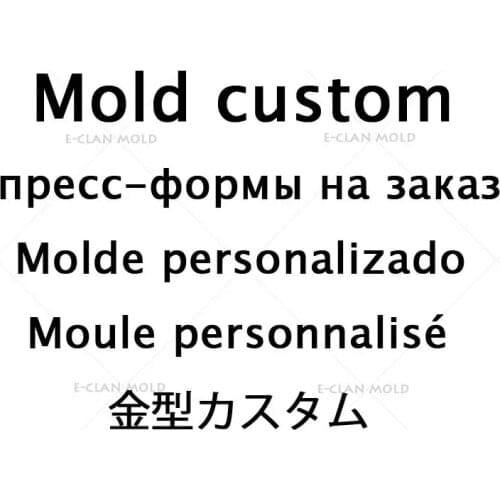 Mold custom

E-CLAN MOLD E-CLAN MOLD

пресс-формы на заказ

Molde personalizado

Moule personnalisé

E-CLAN MOLD E-CLAN MOLD

金型カスタム